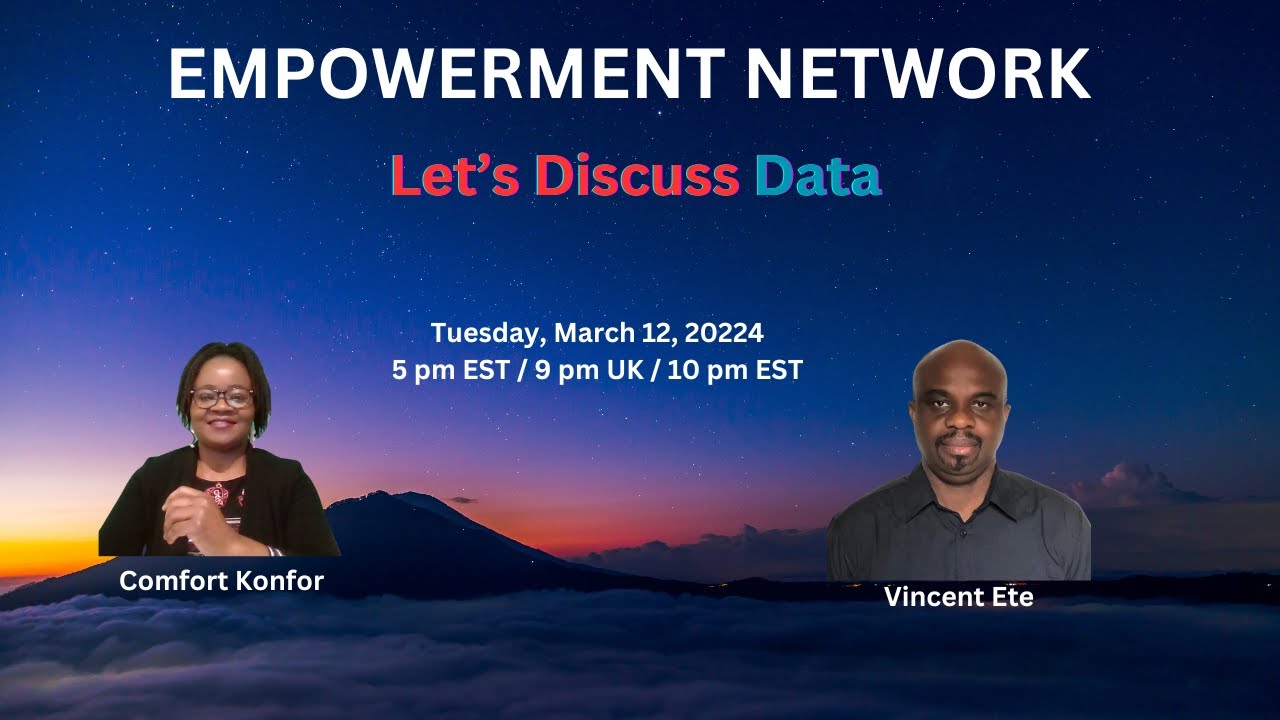 EMPOWERMENT NETWORK

Let's Discuss Data

Tuesday, March 12, 20224
5 pm EST / 9 pm UK / 10 pm EST

Comfort Konfor

Vincent Ete